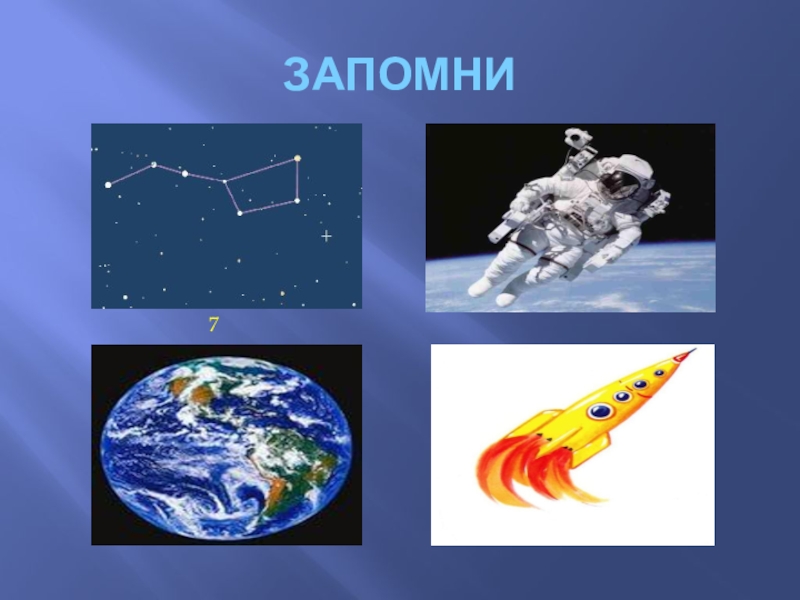 ЗАПОМНИ

7